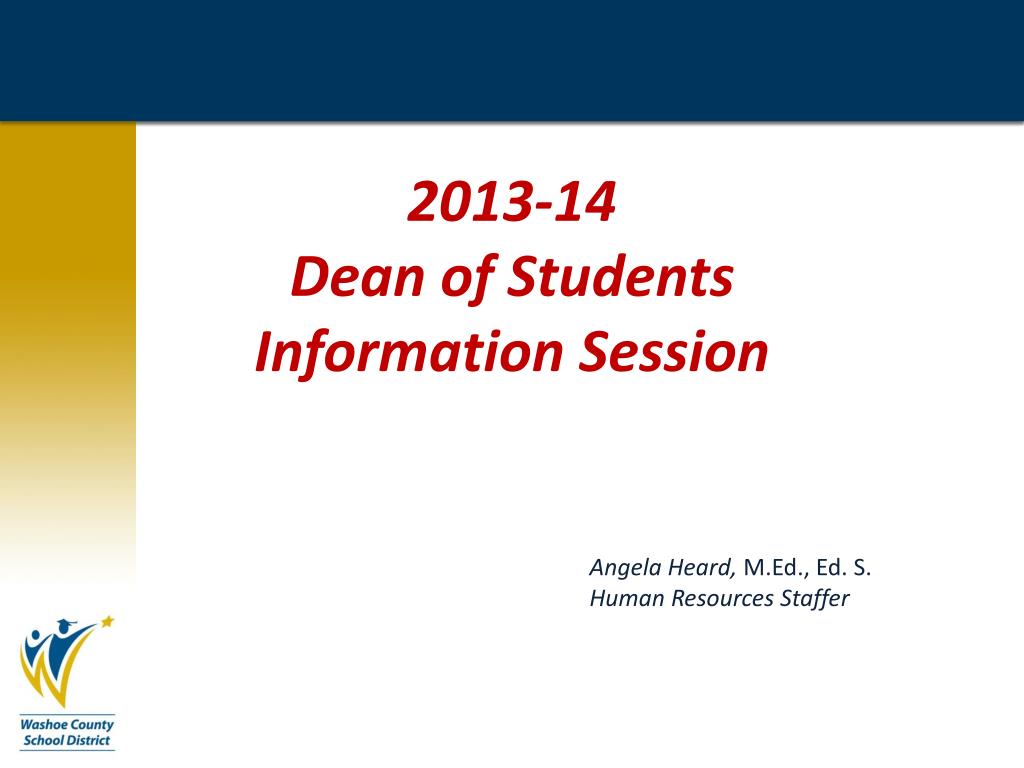 2013-14
Dean of Students
Information Session

Angela Heard, M.Ed., Ed. S.
Human Resources Staffer

Washoe County
School District